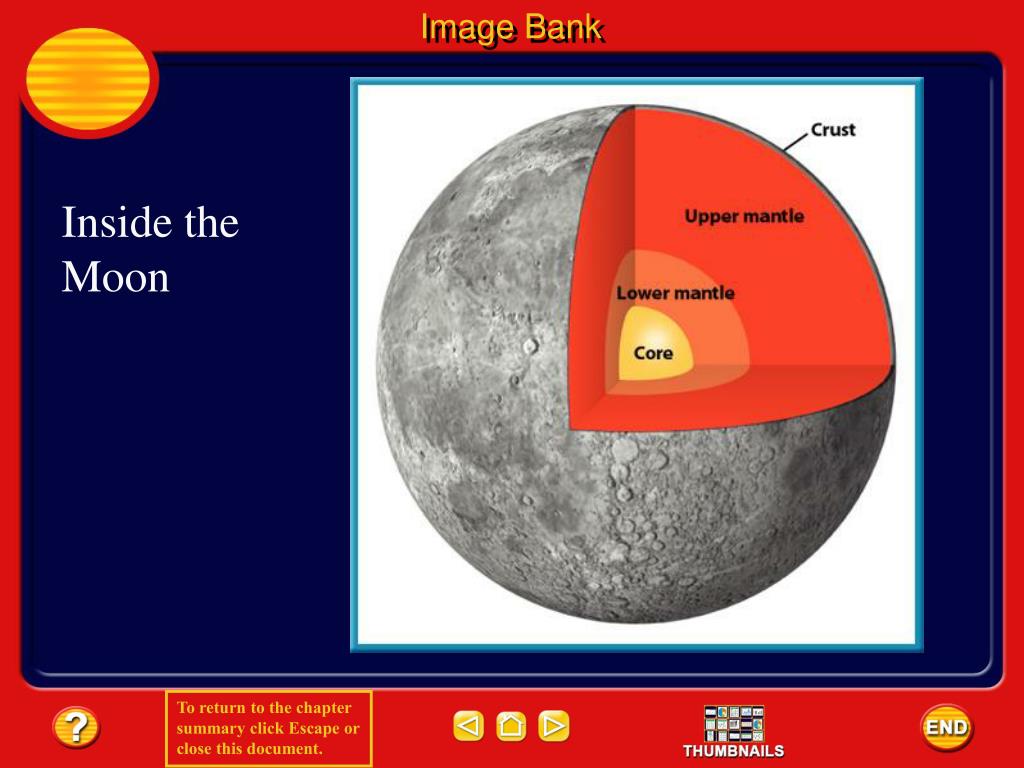 Image Bank

Inside the Moon

Crust
Upper mantle
Lower mantle
Core

?

To return to the chapter summary click Escape or close this document.

THUMBNAILS

END